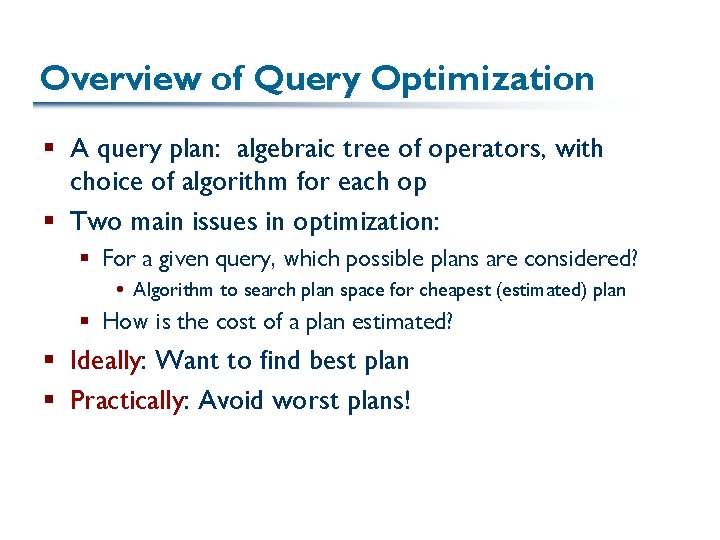 Overview of Query Optimization

- A query plan: algebraic tree of operators, with choice of algorithm for each op
- Two main issues in optimization:
  - For a given query, which possible plans are considered?
    - Algorithm to search plan space for cheapest (estimated) plan
  - How is the cost of a plan estimated?
- Ideally: Want to find best plan
- Practically: Avoid worst plans!